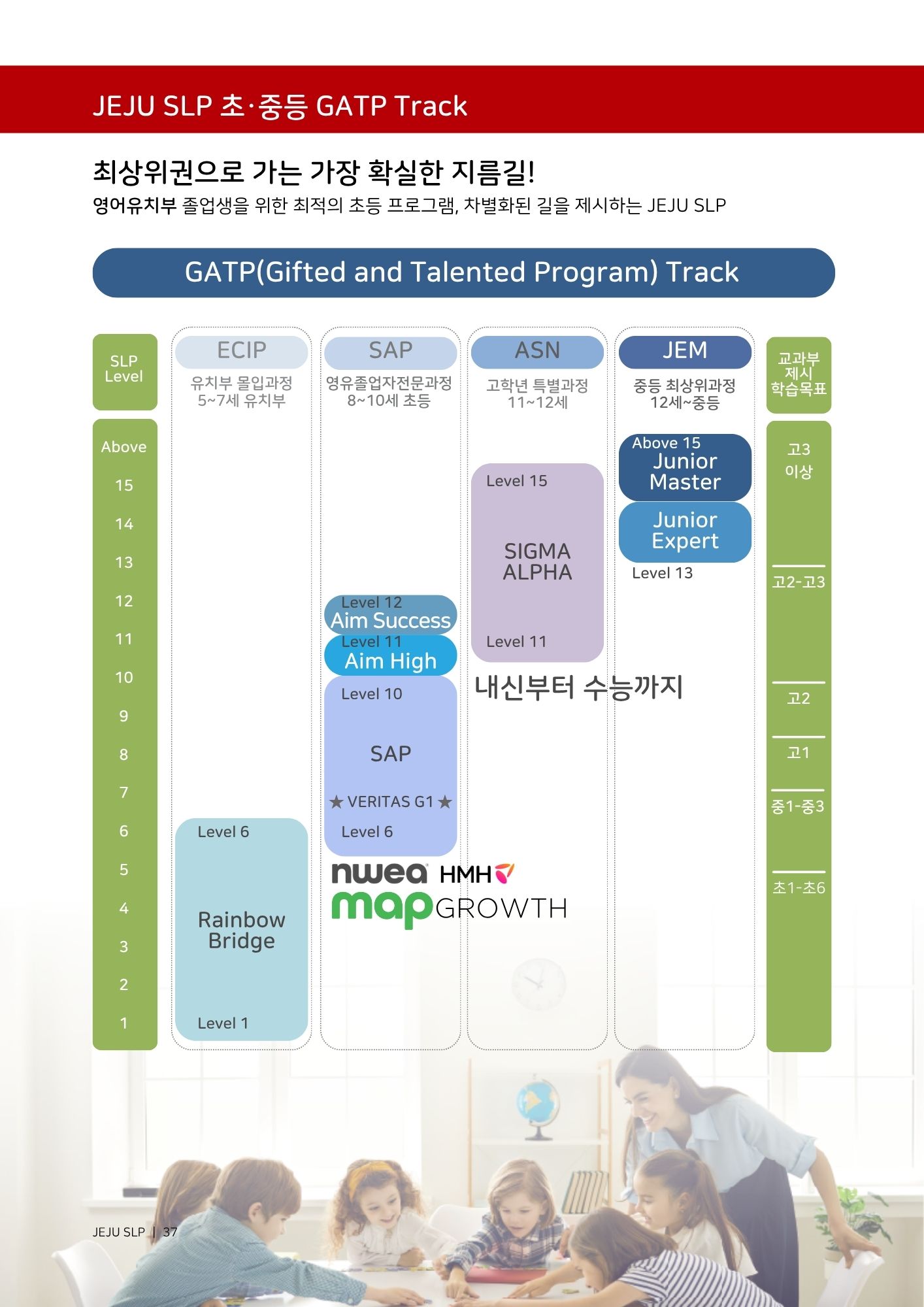 JEJU SLP 초·중등 GATP Track

최상위권으로 가는 가장 확실한 지름길!

영어유치부 졸업생을 위한 최적의 초등 프로그램, 차별화된 길을 제시하는 JEJU SLP

GATP(Gifted and Talented Program) Track

SLP Level

Above
15
14
13
12
11
10
9
8
7
6
5
4
3
2
1

ECIP
유치부 몰입과정
5~7세 유치부

Level 6
Rainbow Bridge
Level 1

SAP
영유졸업자전문과정
8~10세 초등

Level 12
Aim Success
Level 11
Aim High
Level 10
SAP
★ VERITAS G1 ★
Level 6

nwea HMH
map GROWTH

ASN
고학년 특별과정
11~12세

Level 15
SIGMA ALPHA
Level 11

내신부터 수능까지

JEM
중등 최상위과정
12세~중등

Above 15
Junior Master
Junior Expert
Level 13

교과부 제시 학습목표

고3 이상
고2-고3
고2
고1
중1-중3
초1-초6

JEJU SLP | 37